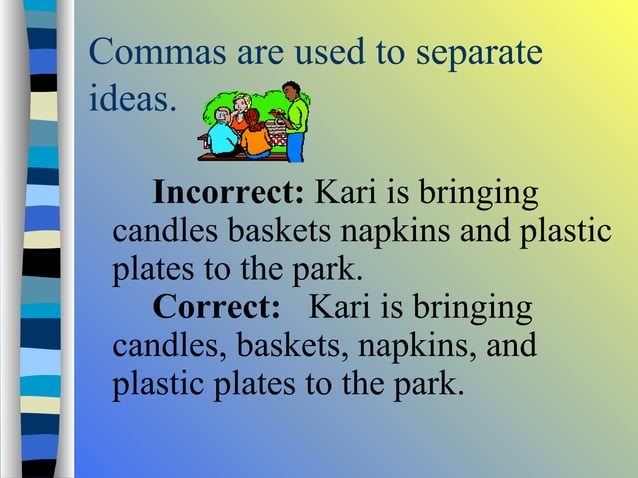 Commas are used to separate ideas.

Incorrect: Kari is bringing candles baskets napkins and plastic plates to the park.

Correct: Kari is bringing candles, baskets, napkins, and plastic plates to the park.